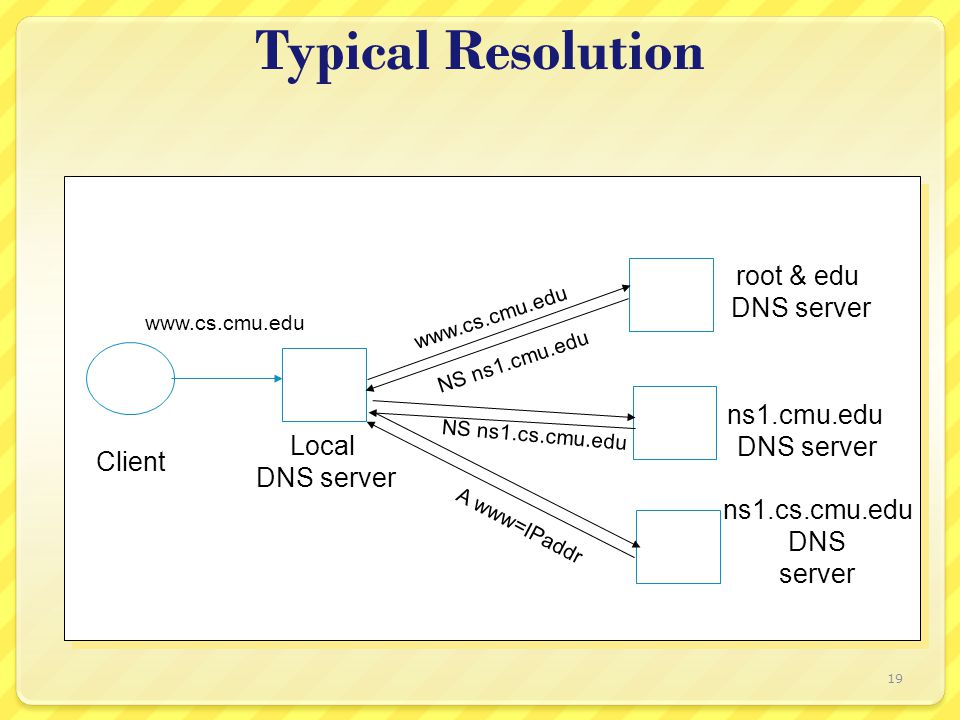 Typical Resolution

www.cs.cmu.edu

Client

Local
DNS server

www.cs.cmu.edu

NS ns1.cmu.edu

NS ns1.cs.cmu.edu

A www=IPaddr

root & edu
DNS server

ns1.cmu.edu
DNS server

ns1.cs.cmu.edu
DNS
server

19